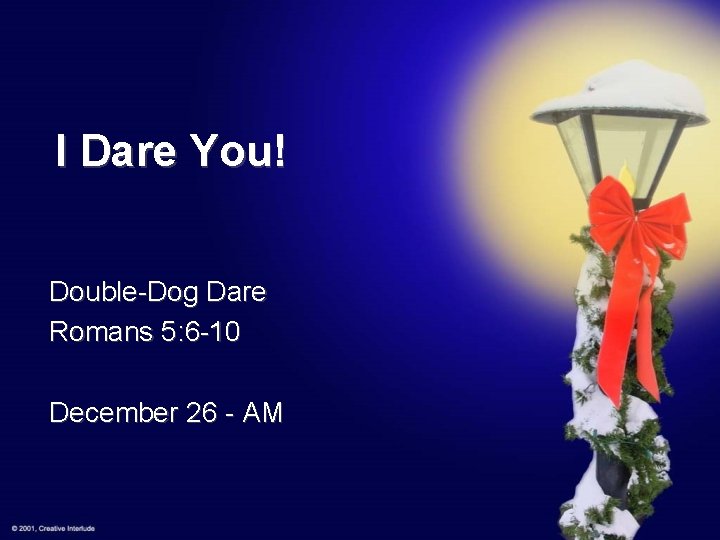 I Dare You!

Double-Dog Dare
Romans 5:6-10

December 26 - AM

© 2001, Creative Interlude